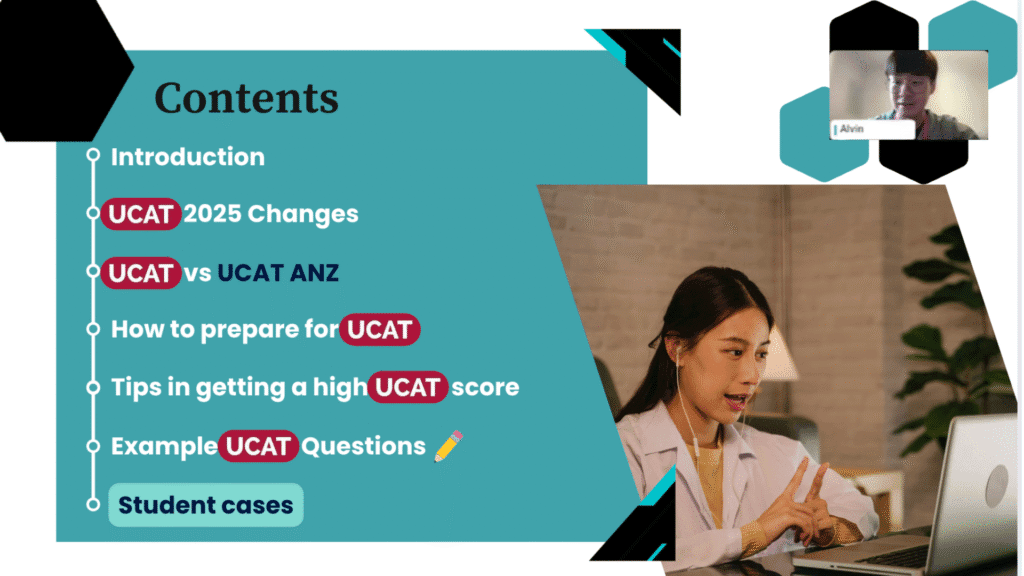 Contents

Introduction

UCAT 2025 Changes

UCAT vs UCAT ANZ

How to prepare for UCAT

Tips in getting a high UCAT score

Example UCAT Questions

Student cases

Alvin